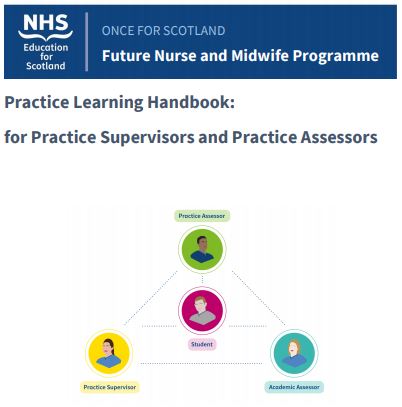 NHS
Education for Scotland

ONCE FOR SCOTLAND
Future Nurse and Midwife Programme

Practice Learning Handbook:

for Practice Supervisors and Practice Assessors

Practice Assessor

Student

Practice Supervisor

Academic Assessor